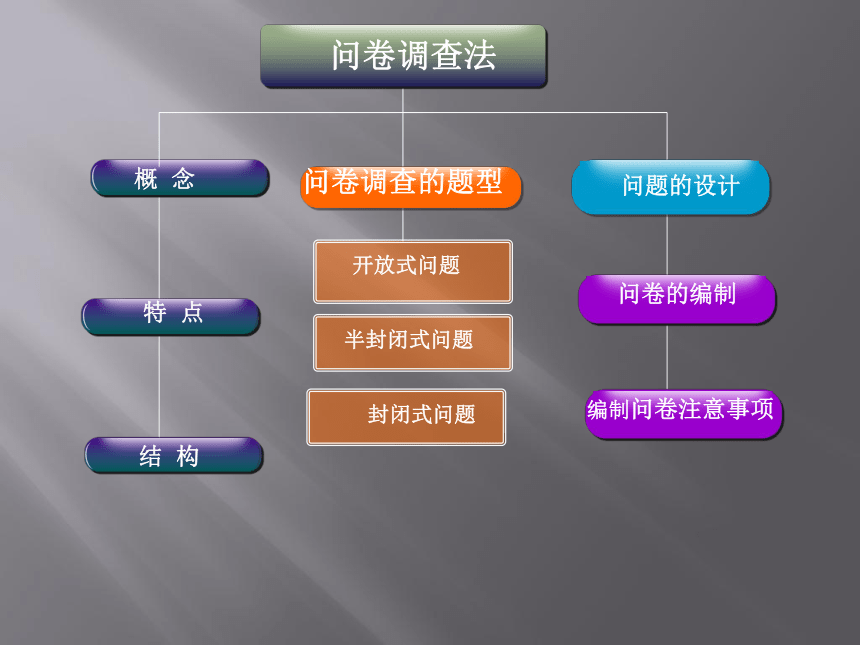 问卷调查法

概 念

特 点

结 构

问卷调查的题型

开放式问题

半封闭式问题

封闭式问题

问题的设计

问卷的编制

编制问卷注意事项